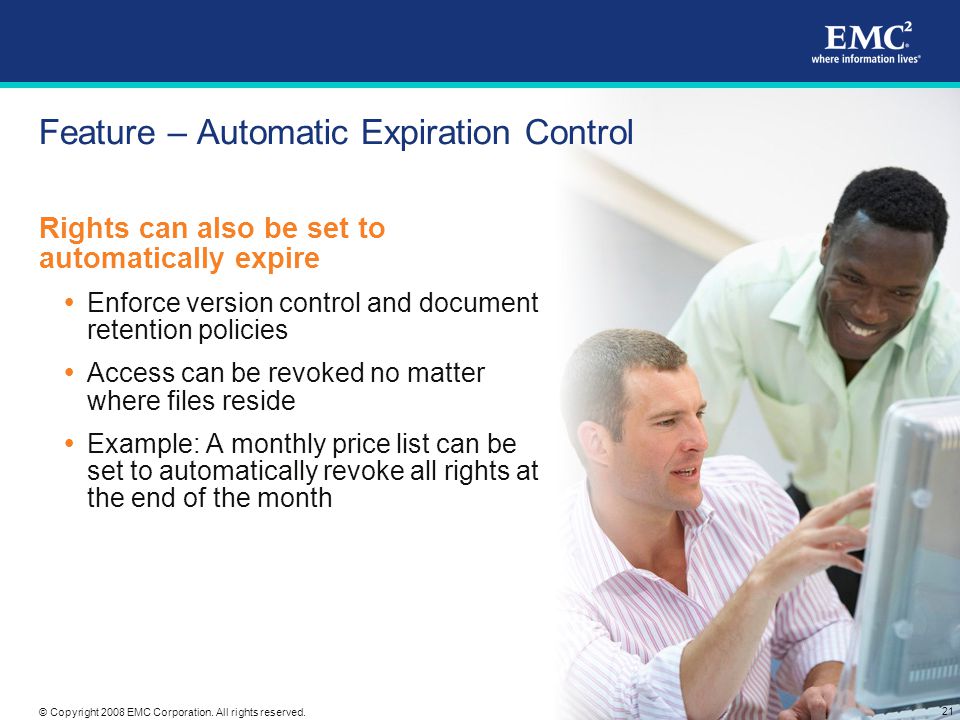 EMC$^2$
where information lives®

Feature – Automatic Expiration Control

Rights can also be set to automatically expire

• Enforce version control and document retention policies

• Access can be revoked no matter where files reside

• Example: A monthly price list can be set to automatically revoke all rights at the end of the month

© Copyright 2008 EMC Corporation. All rights reserved.

21